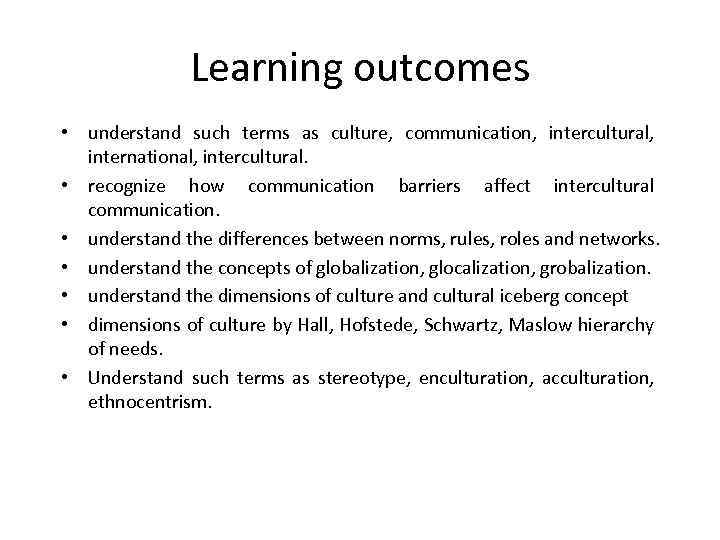 Learning outcomes

• understand such terms as culture, communication, intercultural, international, intercultural.
• recognize how communication barriers affect intercultural communication.
• understand the differences between norms, rules, roles and networks.
• understand the concepts of globalization, glocalization, grobalization.
• understand the dimensions of culture and cultural iceberg concept
• dimensions of culture by Hall, Hofstede, Schwartz, Maslow hierarchy of needs.
• Understand such terms as stereotype, enculturation, acculturation, ethnocentrism.